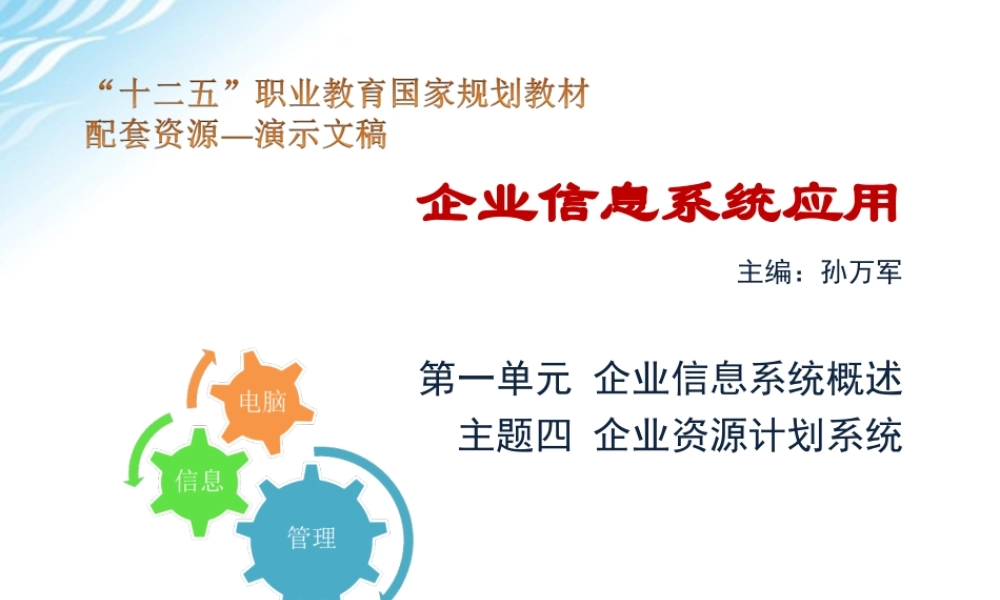 “十二五”职业教育国家规划教材
配套资源—演示文稿

企业信息系统应用

主编：孙万军

第一单元 企业信息系统概述
主题四 企业资源计划系统

电脑

信息

管理